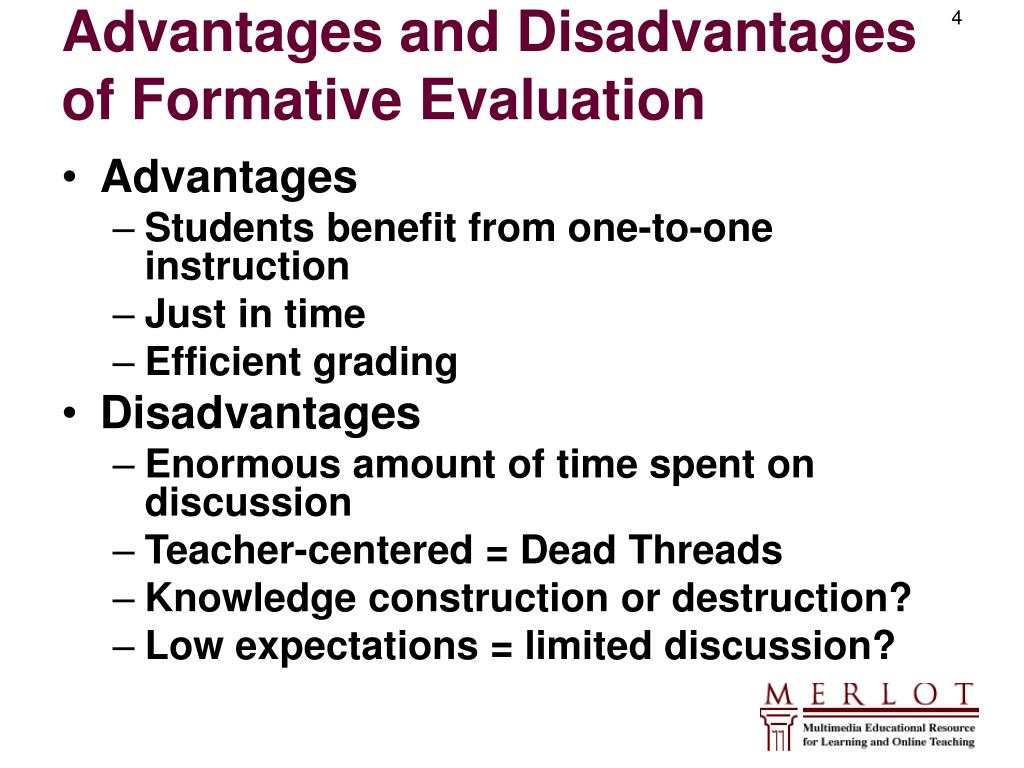 Advantages and Disadvantages of Formative Evaluation

4

• Advantages
– Students benefit from one-to-one instruction
– Just in time
– Efficient grading
• Disadvantages
– Enormous amount of time spent on discussion
– Teacher-centered = Dead Threads
– Knowledge construction or destruction?
– Low expectations = limited discussion?

MERLOT
Multimedia Educational Resource for Learning and Online Teaching